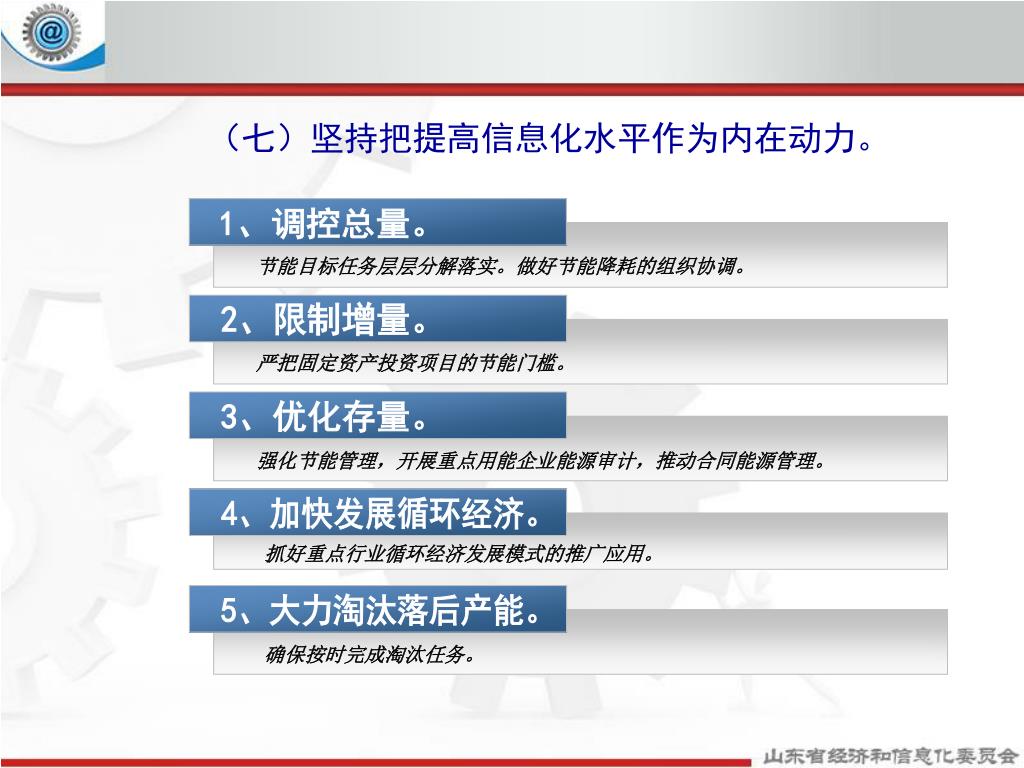 （七）坚持把提高信息化水平作为内在动力。

1、调控总量。

节能目标任务层层分解落实。做好节能降耗的组织协调。

2、限制增量。

严把固定资产投资项目的节能门槛。

3、优化存量。

强化节能管理，开展重点用能企业能源审计，推动合同能源管理。

4、加快发展循环经济。

抓好重点行业循环经济发展模式的推广应用。

5、大力淘汰落后产能。

确保按时完成淘汰任务。

山东省经济和信息化委员会